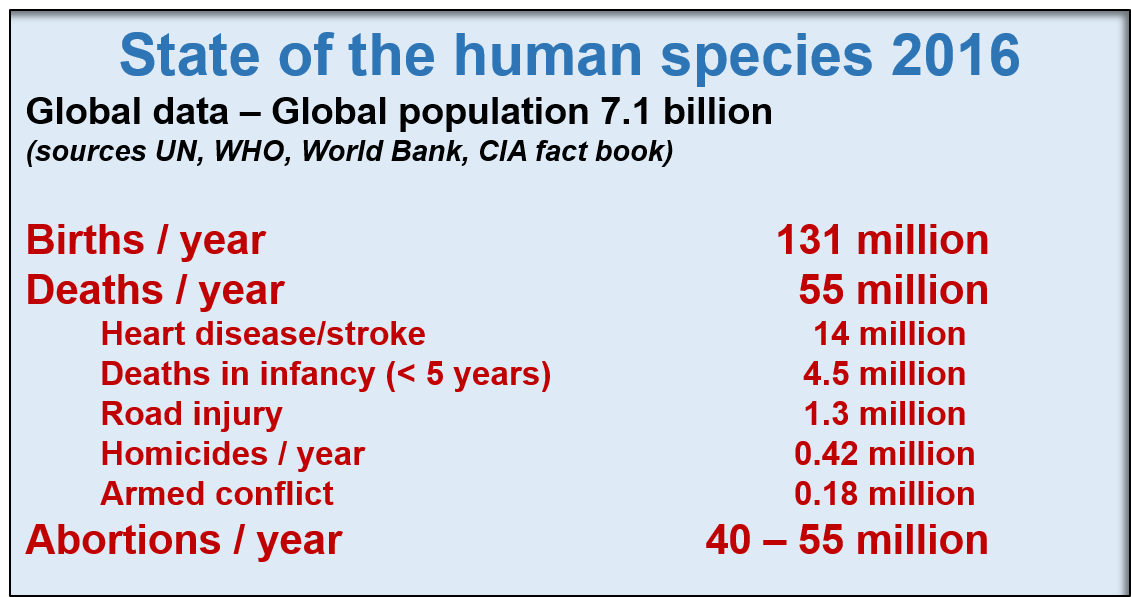 State of the human species 2016

Global data – Global population 7.1 billion
(sources UN, WHO, World Bank, CIA fact book)

| | |
|---|---|
| Births / year | 131 million |
| Deaths / year | 55 million |
| Heart disease/stroke | 14 million |
| Deaths in infancy (< 5 years) | 4.5 million |
| Road injury | 1.3 million |
| Homicides / year | 0.42 million |
| Armed conflict | 0.18 million |
| Abortions / year | 40 – 55 million |